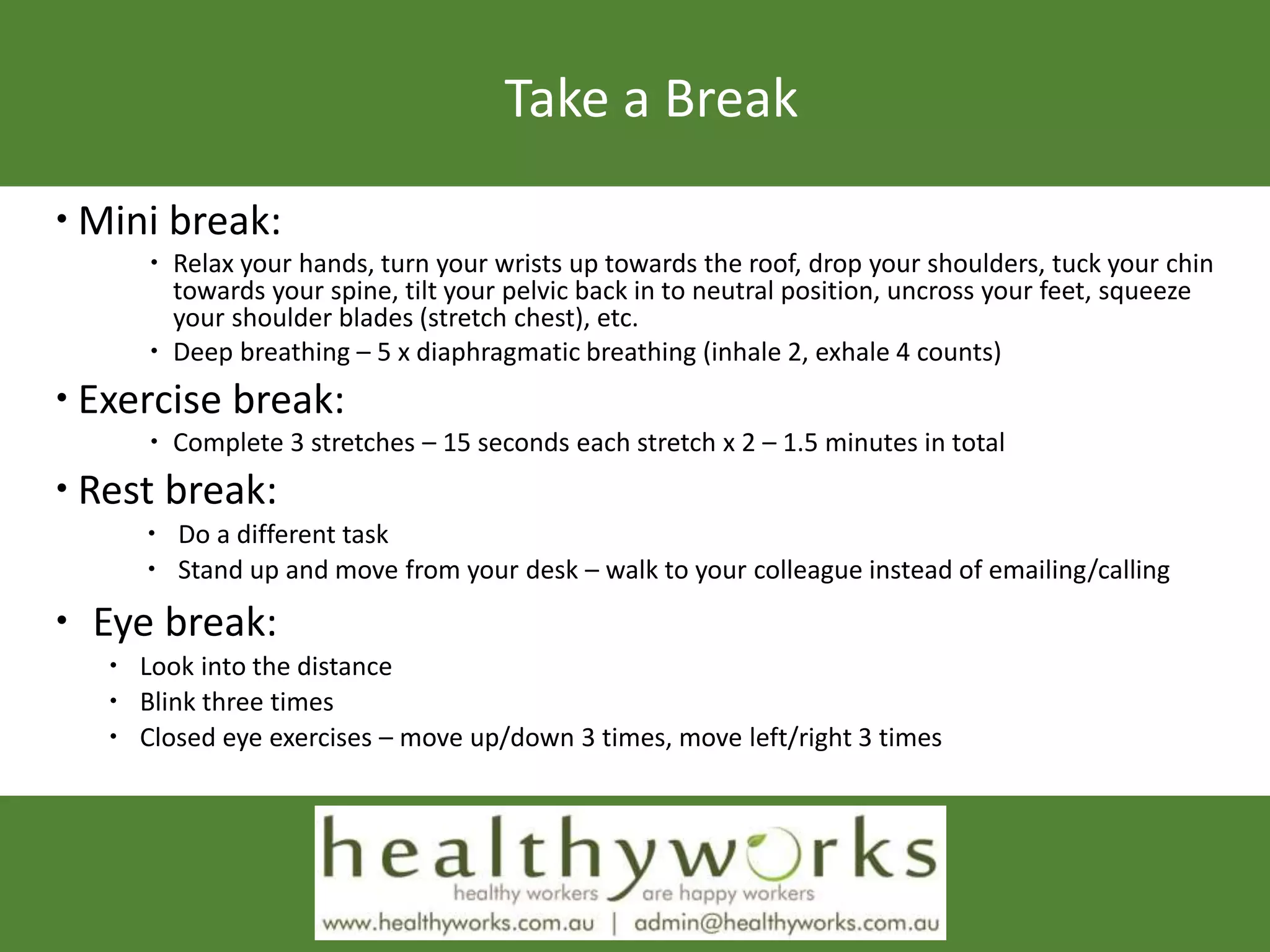 Take a Break

• Mini break:

• Relax your hands, turn your wrists up towards the roof, drop your shoulders, tuck your chin towards your spine, tilt your pelvic back in to neutral position, uncross your feet, squeeze your shoulder blades (stretch chest), etc.
• Deep breathing – 5 x diaphragmatic breathing (inhale 2, exhale 4 counts)

• Exercise break:

• Complete 3 stretches – 15 seconds each stretch x 2 – 1.5 minutes in total

• Rest break:

• Do a different task
• Stand up and move from your desk – walk to your colleague instead of emailing/calling

• Eye break:

• Look into the distance
• Blink three times
• Closed eye exercises – move up/down 3 times, move left/right 3 times

healthyworks
healthy workers are happy workers
www.healthyworks.com.au | admin@healthyworks.com.au